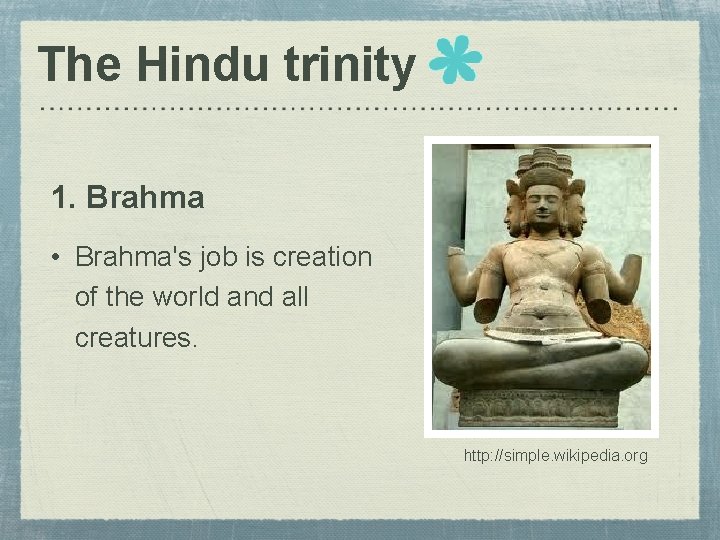 The Hindu trinity

1. Brahma

• Brahma's job is creation of the world and all creatures.

http://simple.wikipedia.org